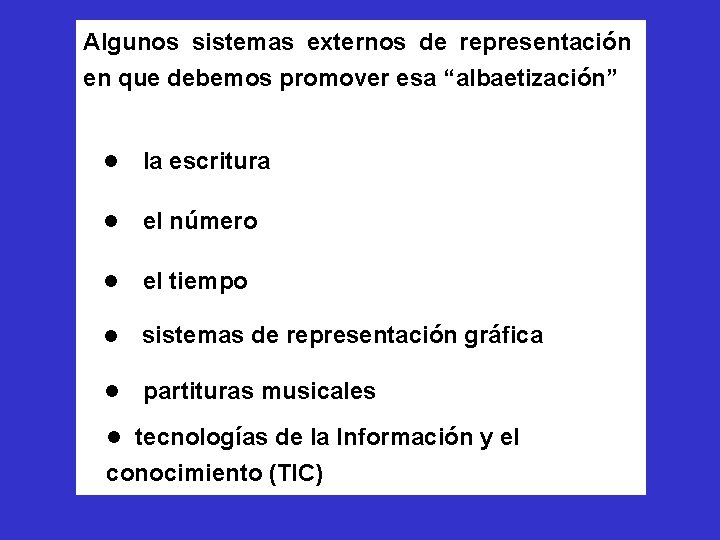 Algunos sistemas externos de representación en que debemos promover esa “albaetización”

● la escritura

● el número

● el tiempo

● sistemas de representación gráfica

● partituras musicales

● tecnologías de la Información y el conocimiento (TIC)